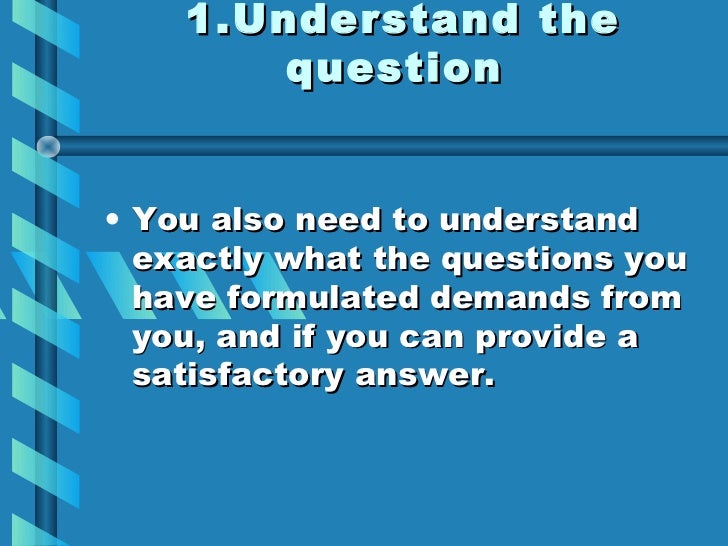 1.Understand the question

• You also need to understand exactly what the questions you have formulated demands from you, and if you can provide a satisfactory answer.